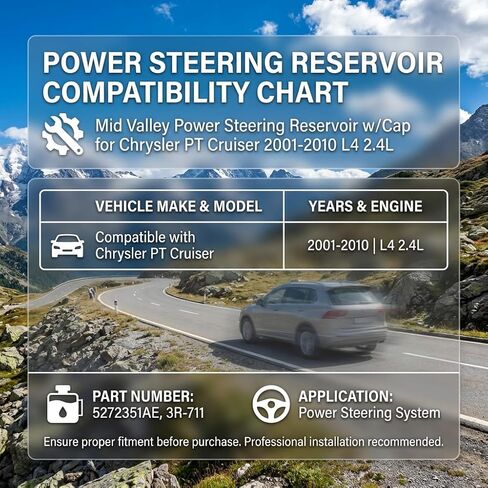 POWER STEERING RESERVOIR COMPATIBILITY CHART

Mid Valley Power Steering Reservoir w/Cap for Chrysler PT Cruiser 2001-2010 L4 2.4L

| VEHICLE MAKE & MODEL | YEARS & ENGINE |
|---|---|
| Compatible with Chrysler PT Cruiser | 2001-2010 \| L4 2.4L |

PART NUMBER:
5272351AE, 3R-711

APPLICATION:
Power Steering System

Ensure proper fitment before purchase. Professional installation recommended.